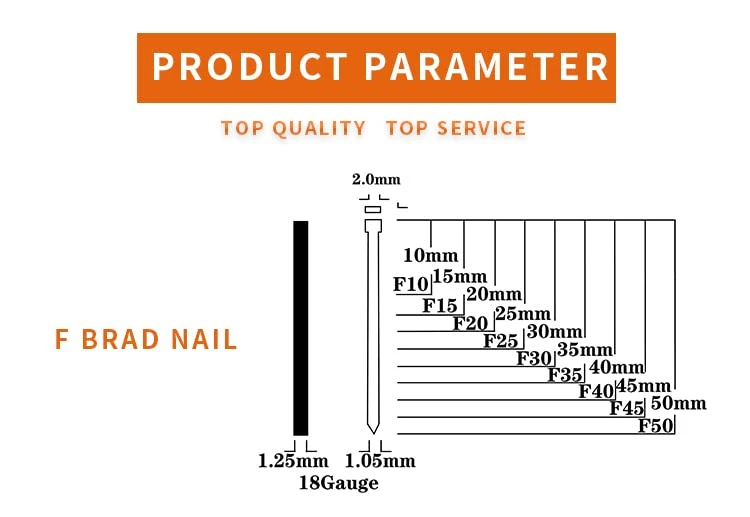 PRODUCT PARAMETER

TOP QUALITY TOP SERVICE

F BRAD NAIL

2.0mm

10mm
F10
15mm
F15
20mm
F20
25mm
F25
30mm
F30
35mm
F35
40mm
F40
45mm
F45
50mm
F50

1.25mm 1.05mm
18Gauge